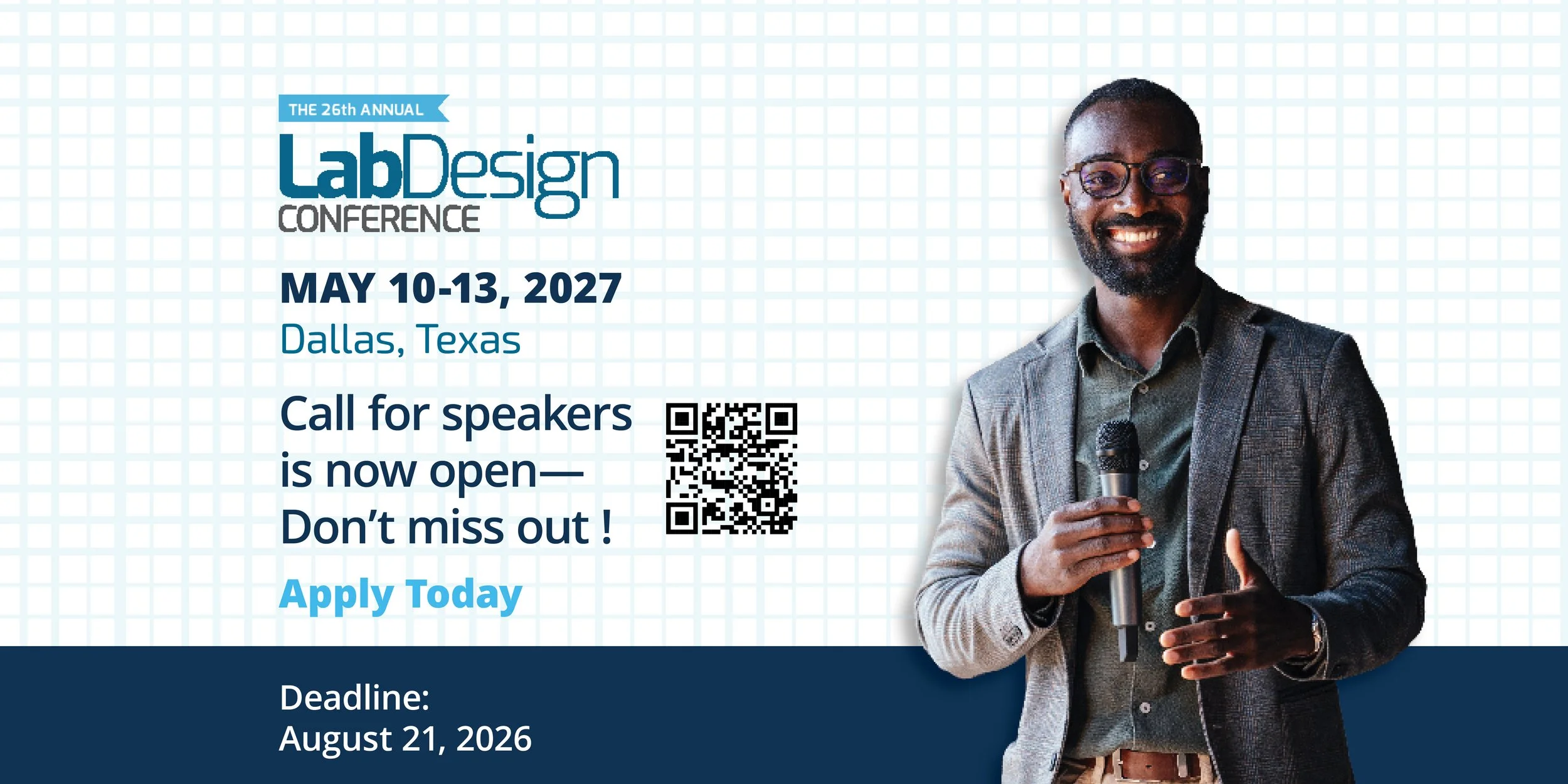 THE 26th ANNUAL
LabDesign
CONFERENCE

MAY 10-13, 2027
Dallas, Texas

Call for speakers is now open— Don't miss out !

Apply Today

Deadline:
August 21, 2026